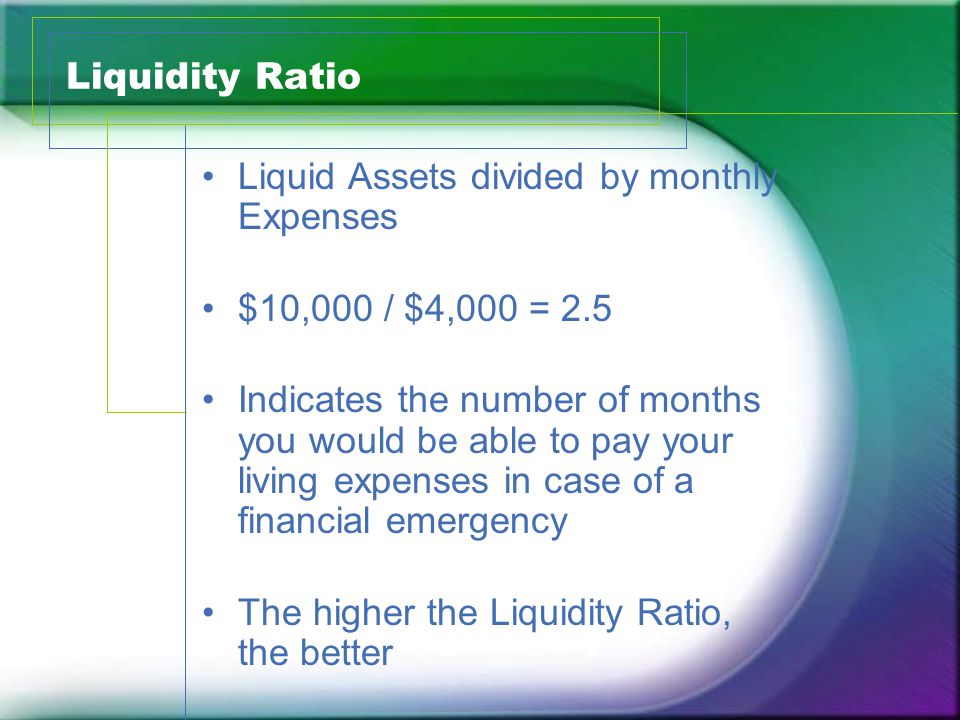 Liquidity Ratio

• Liquid Assets divided by monthly Expenses

• \$10,000 / \$4,000 = 2.5

• Indicates the number of months you would be able to pay your living expenses in case of a financial emergency

• The higher the Liquidity Ratio, the better